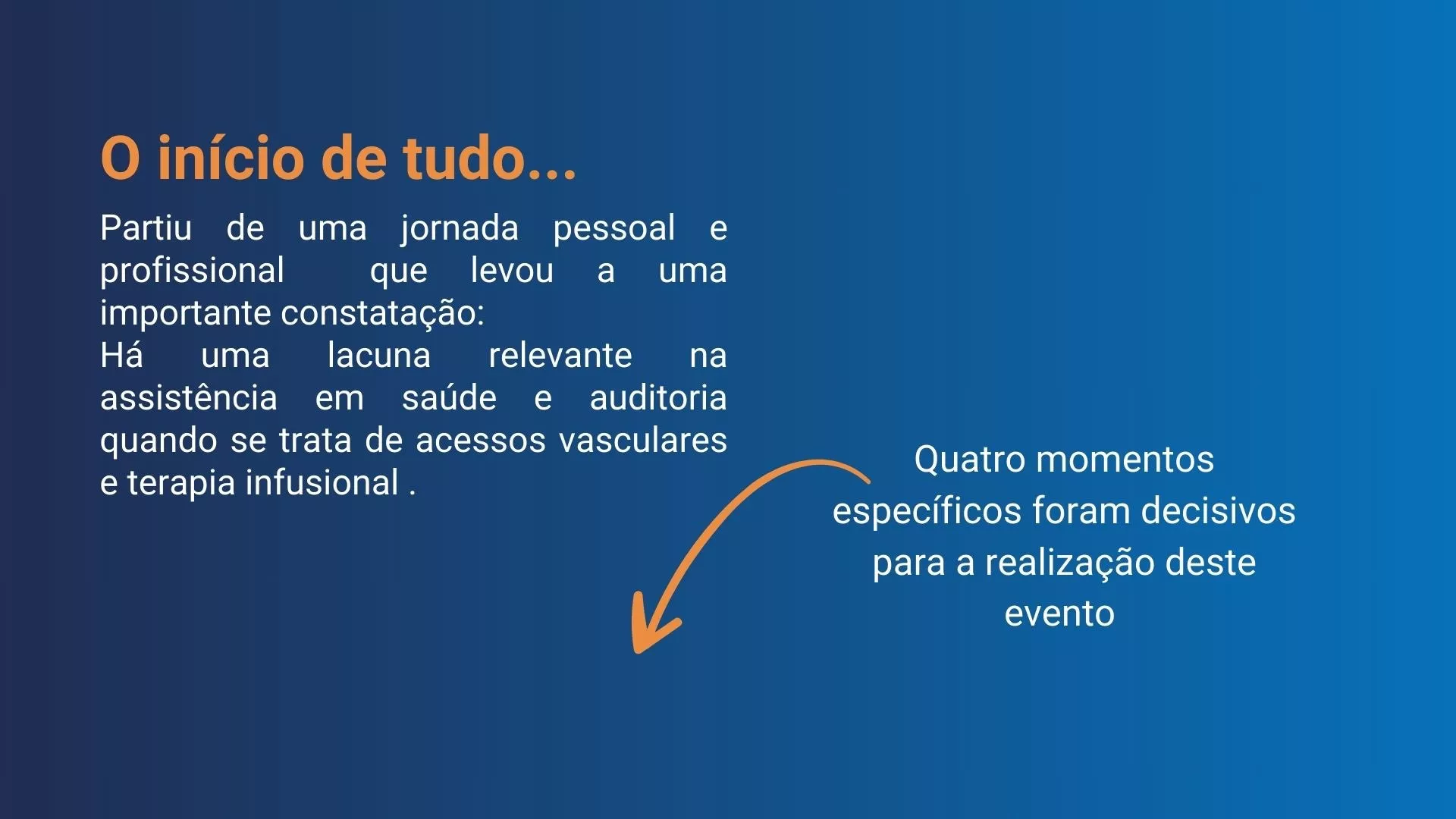 O início de tudo...

Partiu de uma jornada pessoal e profissional que levou a uma importante constatação:
Há uma lacuna relevante na assistência em saúde e auditoria quando se trata de acessos vasculares e terapia infusional .

Quatro momentos específicos foram decisivos para a realização deste evento